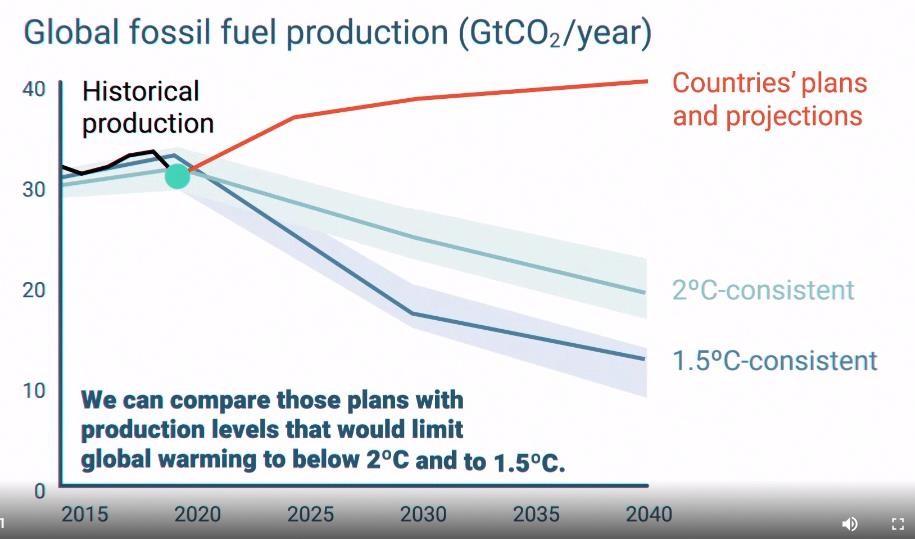 Global fossil fuel production ($GtCO_2$/year)

40
30
20
10
0

Historical production

Countries' plans and projections

2°C-consistent

1.5°C-consistent

We can compare those plans with production levels that would limit global warming to below 2°C and to 1.5°C.

2015 2020 2025 2030 2035 2040